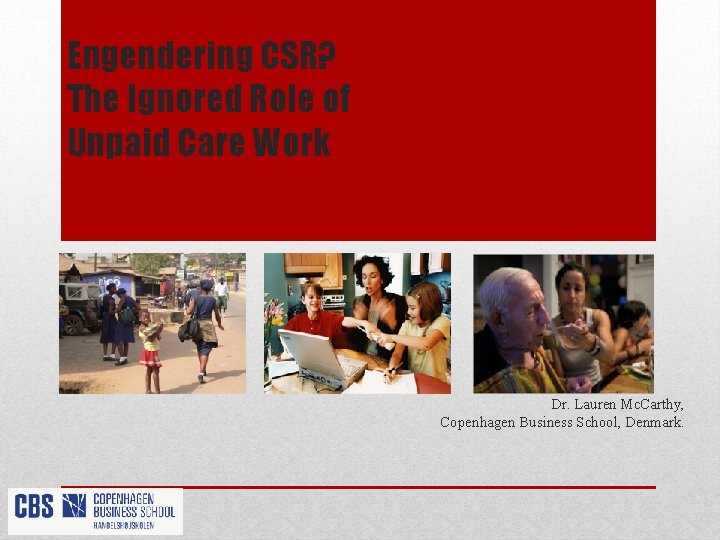 Engendering CSR?
The Ignored Role of
Unpaid Care Work

Dr. Lauren McCarthy,
Copenhagen Business School, Denmark.

CBS COPENHAGEN BUSINESS SCHOOL
HANDELSHØJSKOLEN